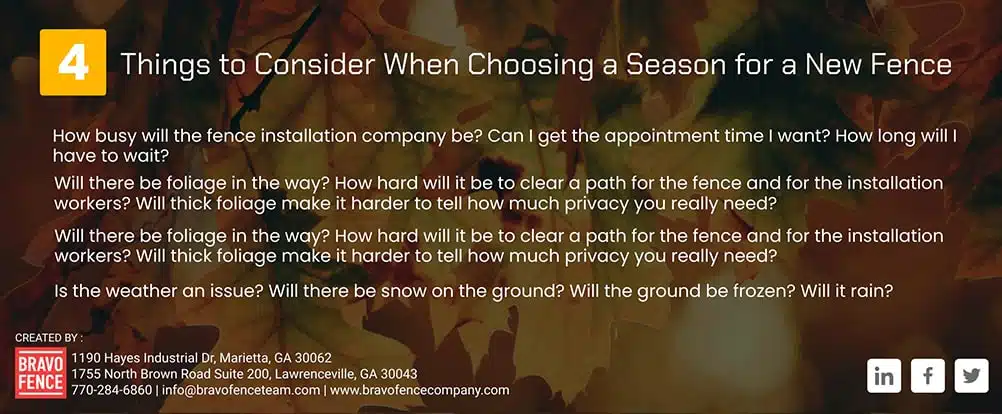 4 Things to Consider When Choosing a Season for a New Fence

How busy will the fence installation company be? Can I get the appointment time I want? How long will I have to wait?

Will there be foliage in the way? How hard will it be to clear a path for the fence and for the installation workers? Will thick foliage make it harder to tell how much privacy you really need?

Will there be foliage in the way? How hard will it be to clear a path for the fence and for the installation workers? Will thick foliage make it harder to tell how much privacy you really need?

Is the weather an issue? Will there be snow on the ground? Will the ground be frozen? Will it rain?

CREATED BY :
BRAVO FENCE
1190 Hayes Industrial Dr, Marietta, GA 30062
1755 North Brown Road Suite 200, Lawrenceville, GA 30043
770-284-6860 | info@bravofenceteam.com | www.bravofencecompany.com

in f